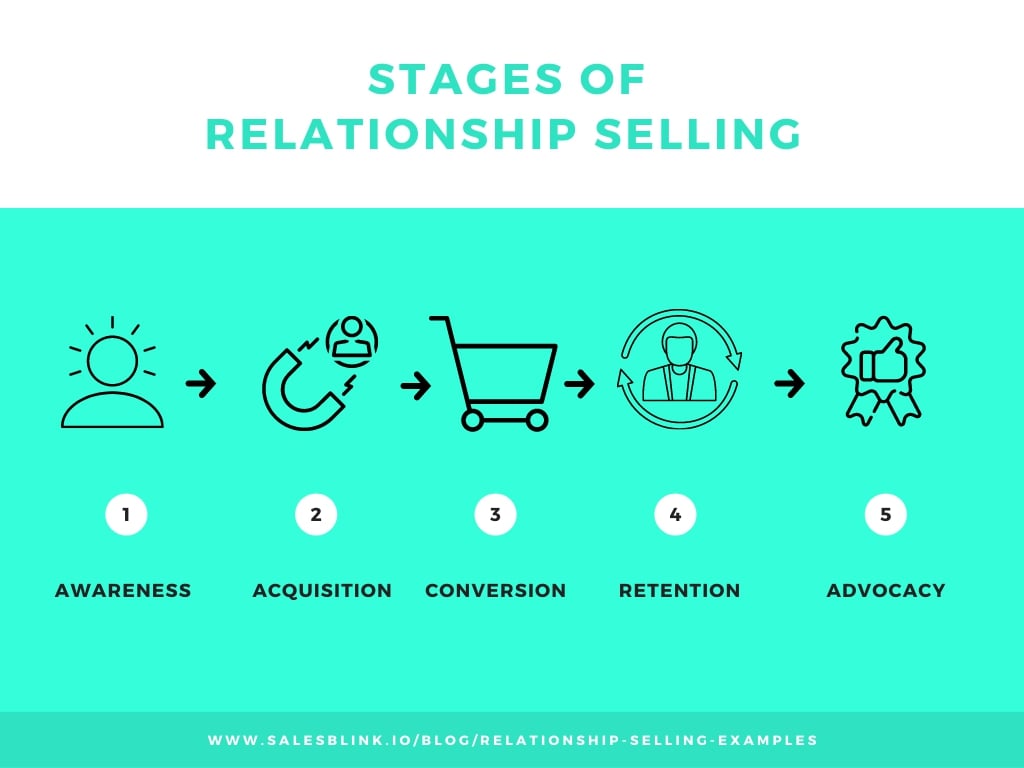 STAGES OF
RELATIONSHIP SELLING

1
AWARENESS

2
ACQUISITION

3
CONVERSION

4
RETENTION

5
ADVOCACY

WWW.SALESBLINK.IO/BLOG/RELATIONSHIP-SELLING-EXAMPLES